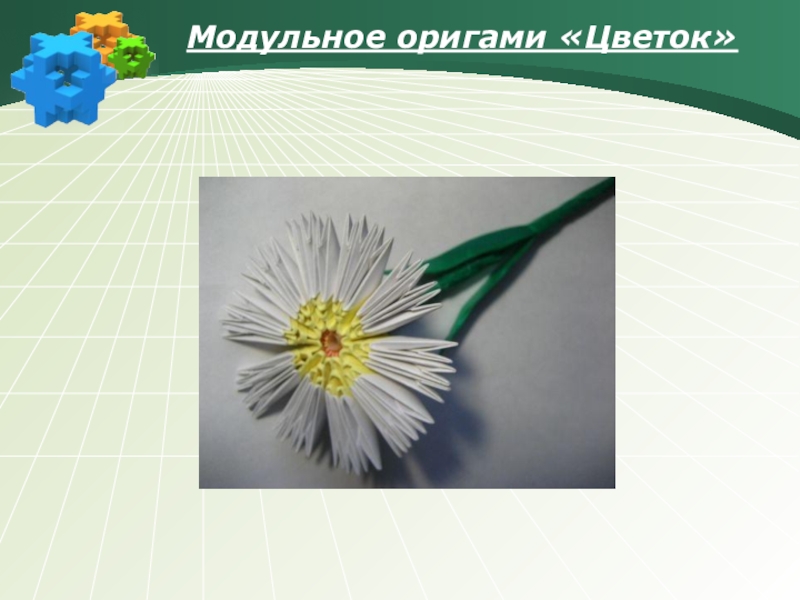 Модульное оригами «Цветок»